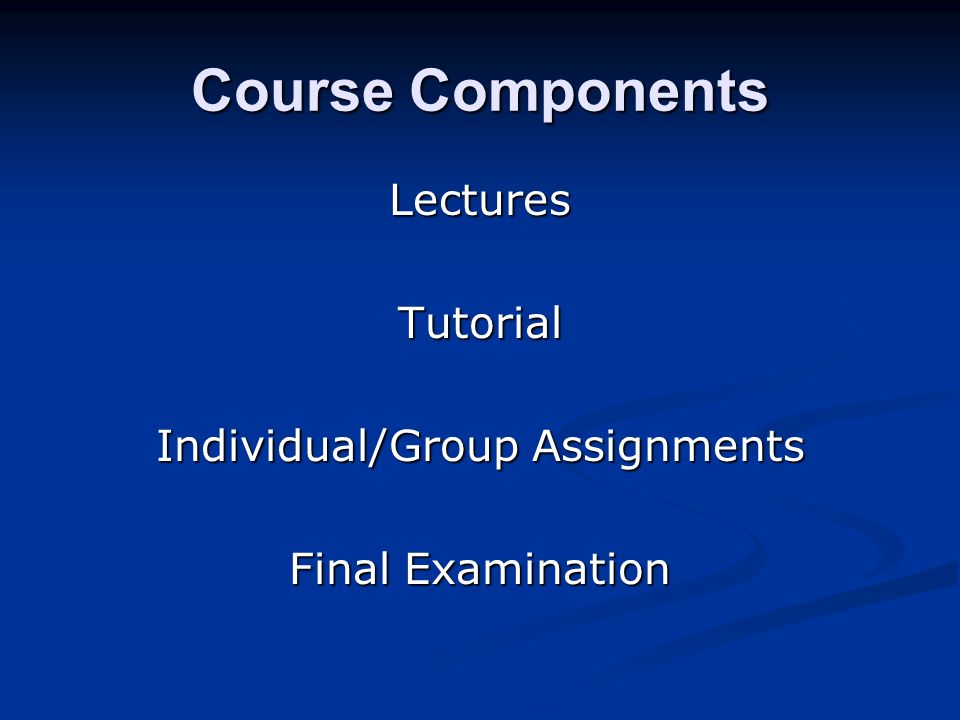 Course Components

Lectures

Tutorial

Individual/Group Assignments

Final Examination